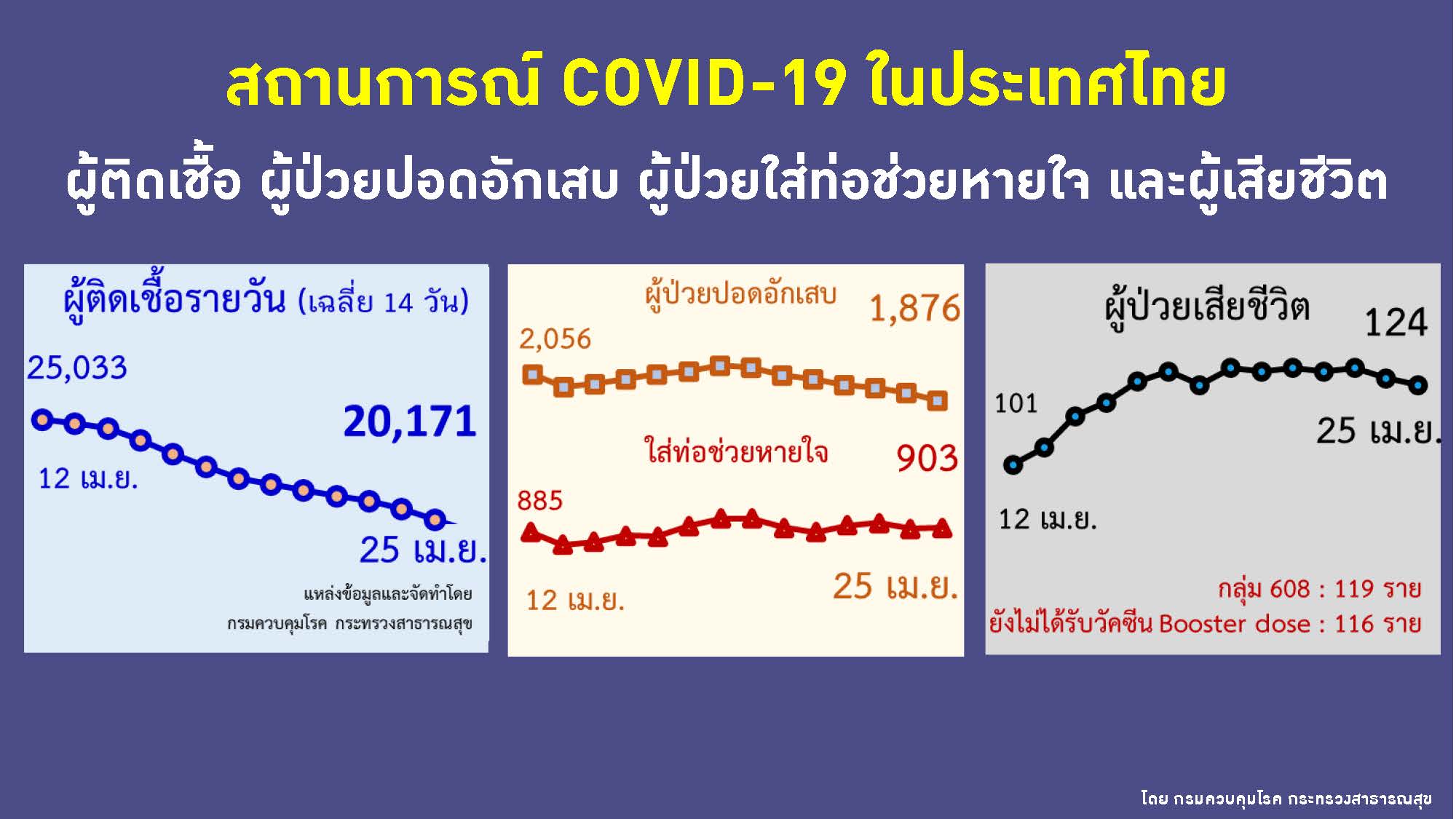 สถานการณ์ COVID-19 ในประเทศไทย

ผู้ติดเชื้อ ผู้ป่วยปอดอักเสบ ผู้ป่วยใส่ท่อช่วยหายใจ และผู้เสียชีวิต

ผู้ติดเชื้อรายวัน (เฉลี่ย 14 วัน)

25,033

20,171

12 เม.ย.

25 เม.ย.

แหล่งข้อมูลและจัดทำโดย
กรมควบคุมโรค กระทรวงสาธารณสุข

ผู้ป่วยปอดอักเสบ

1,876

2,056

ใส่ท่อช่วยหายใจ

903

885

12 เม.ย.

25 เม.ย.

ผู้ป่วยเสียชีวิต

124

101

25 เม.ย.

12 เม.ย.

กลุ่ม 608 : 119 ราย
ยังไม่ได้รับวัคซีน Booster dose : 116 ราย

โดย กรมควบคุมโรค กระทรวงสาธารณสุข